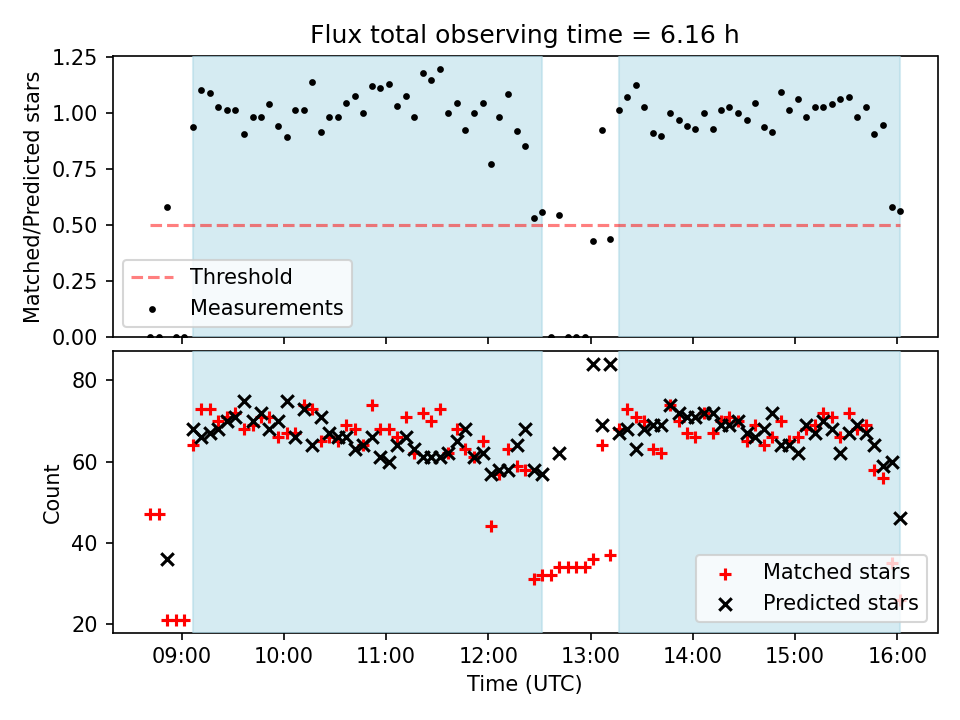 Flux total observing time = 6.16 h

Matched/Predicted stars

1.25
1.00
0.75
0.50
0.25
0.00

Threshold
Measurements

Count

80
60
40
20

Matched stars
Predicted stars

09:00 10:00 11:00 12:00 13:00 14:00 15:00 16:00

Time (UTC)